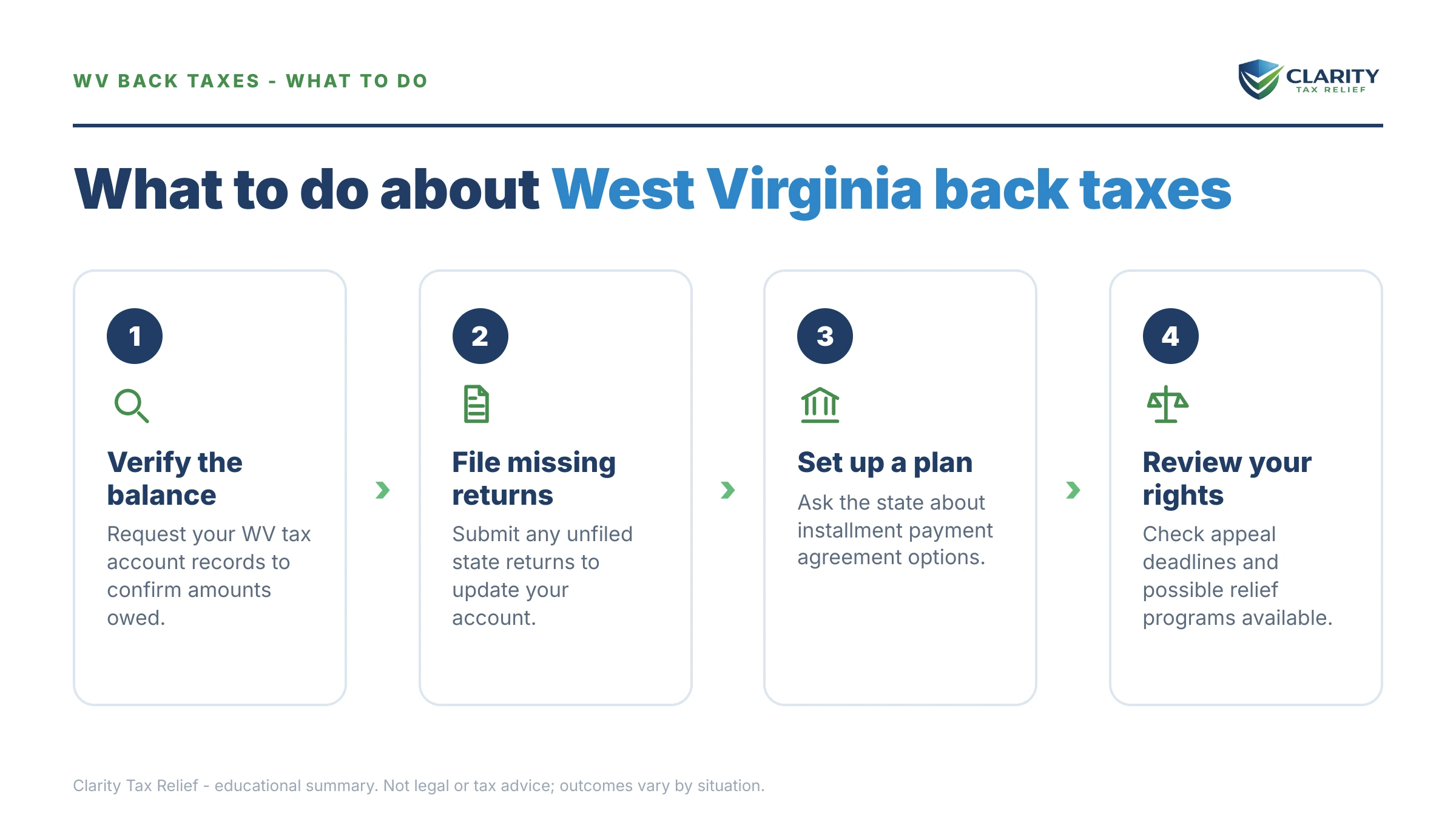 WV BACK TAXES - WHAT TO DO

CLARITY
TAX RELIEF

What to do about West Virginia back taxes

1

Verify the balance

Request your WV tax account records to confirm amounts owed.

2

File missing returns

Submit any unfiled state returns to update your account.

3

Set up a plan

Ask the state about installment payment agreement options.

4

Review your rights

Check appeal deadlines and possible relief programs available.

Clarity Tax Relief - educational summary. Not legal or tax advice; outcomes vary by situation.